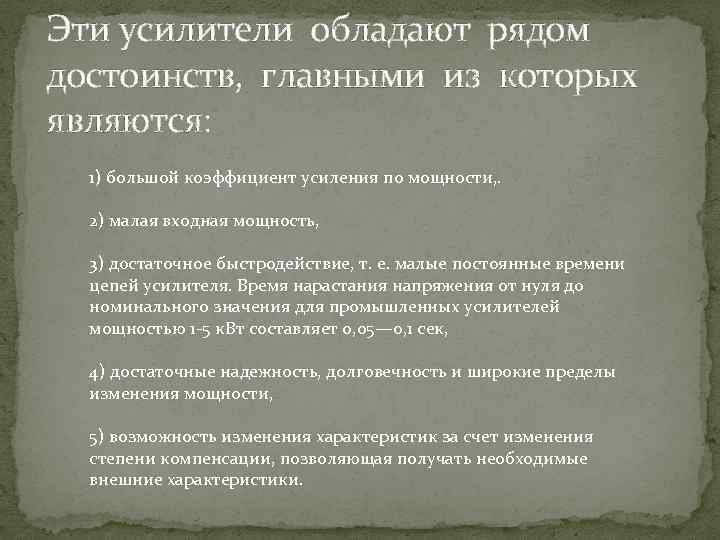 Эти усилители обладают рядом достоинств, главными из которых являются:

1) большой коэффициент усиления по мощности,.

2) малая входная мощность,

3) достаточное быстродействие, т. е. малые постоянные времени цепей усилителя. Время нарастания напряжения от нуля до номинального значения для промышленных усилителей мощностью 1-5 кВт составляет 0,05—0,1 сек,

4) достаточные надежность, долговечность и широкие пределы изменения мощности,

5) возможность изменения характеристик за счет изменения степени компенсации, позволяющая получать необходимые внешние характеристики.